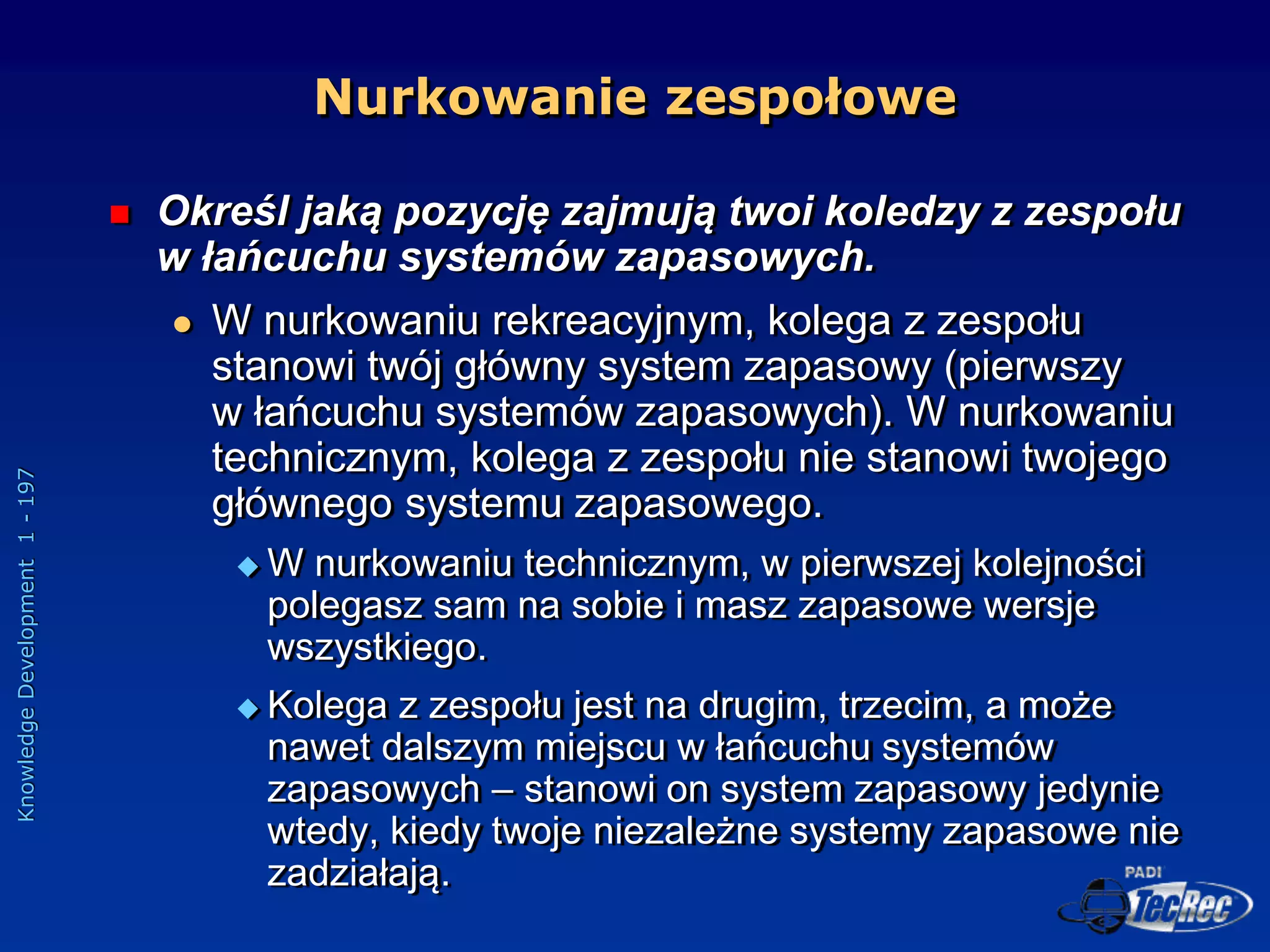 Nurkowanie zespołowe

Określ jaką pozycję zajmują twoi koledzy z zespołu w łańcuchu systemów zapasowych.

W nurkowaniu rekreacyjnym, kolega z zespołu stanowi twój główny system zapasowy (pierwszy w łańcuchu systemów zapasowych). W nurkowaniu technicznym, kolega z zespołu nie stanowi twojego głównego systemu zapasowego.

W nurkowaniu technicznym, w pierwszej kolejności polegasz sam na sobie i masz zapasowe wersje wszystkiego.

Kolega z zespołu jest na drugim, trzecim, a może nawet dalszym miejscu w łańcuchu systemów zapasowych – stanowi on system zapasowy jedynie wtedy, kiedy twoje niezależne systemy zapasowe nie zadziałają.

Knowledge Development 1 - 197

PADI TecRec